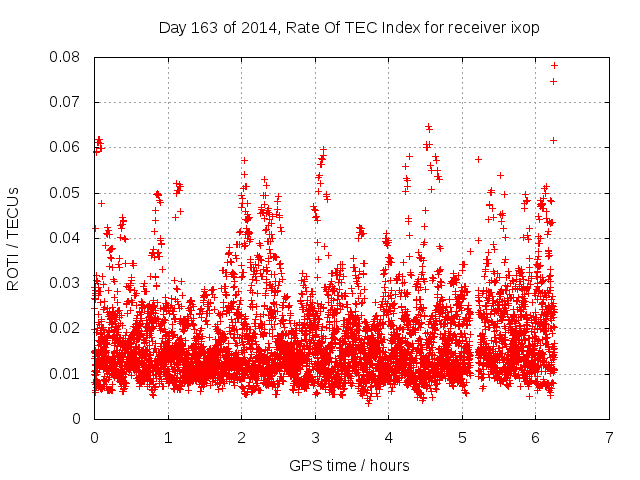 Day 163 of 2014, Rate Of TEC Index for receiver ixop

ROTI / TECUs

0.08
0.07
0.06
0.05
0.04
0.03
0.02
0.01
0

0
1
2
3
4
5
6
7

GPS time / hours